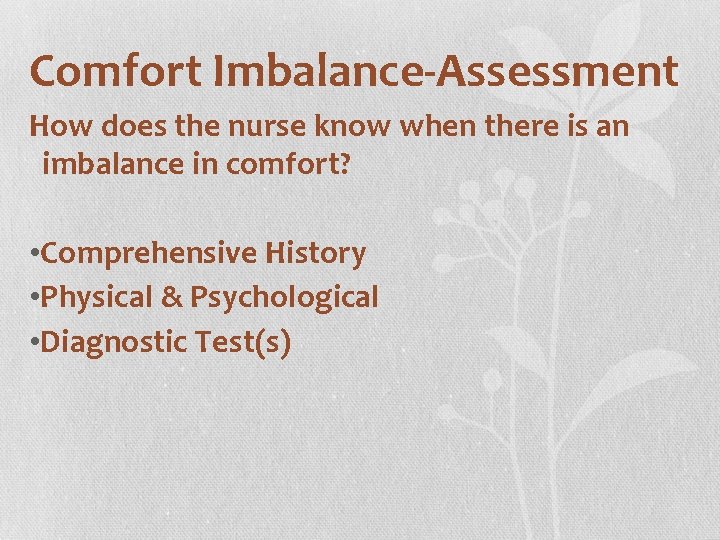 Comfort Imbalance-Assessment

How does the nurse know when there is an imbalance in comfort?

•Comprehensive History
•Physical & Psychological
•Diagnostic Test(s)